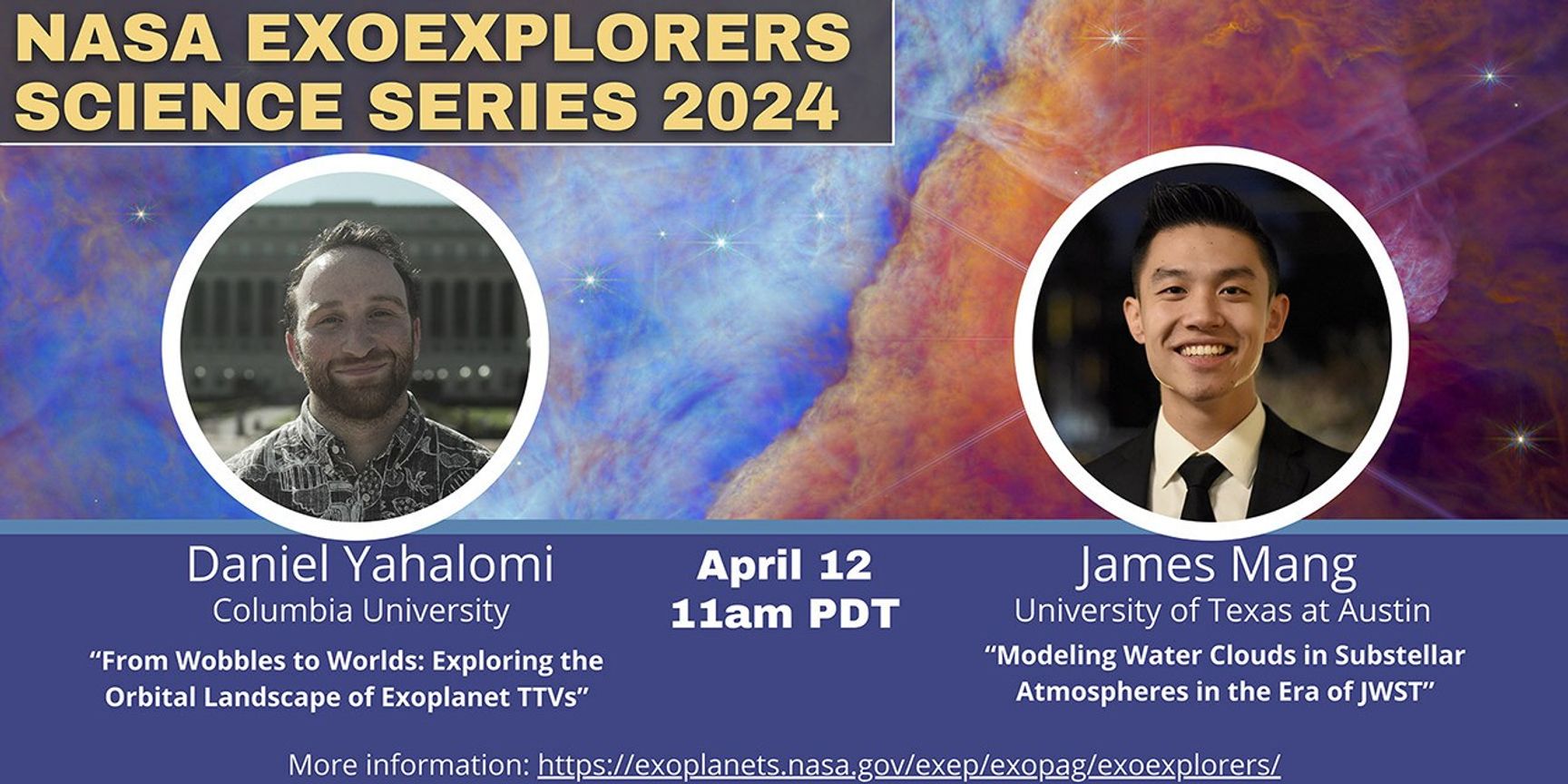 NASA EXOEXPLORERS SCIENCE SERIES 2024

Daniel Yahalomi
Columbia University
“From Wobbles to Worlds: Exploring the Orbital Landscape of Exoplanet TTVs”

April 12
11am PDT

James Mang
University of Texas at Austin
“Modeling Water Clouds in Substellar Atmospheres in the Era of JWST”

More information: https://exoplanets.nasa.gov/exep/exopag/exoexplorers/